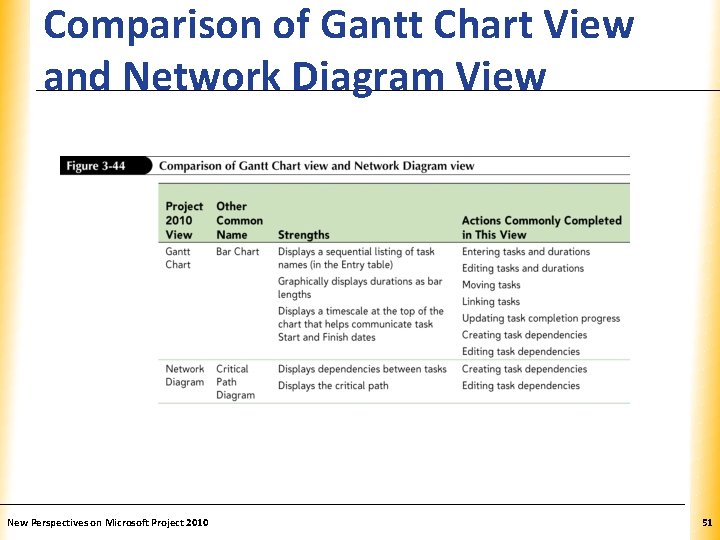 Comparison of Gantt Chart View and Network Diagram View

Figure 3-44 Comparison of Gantt Chart view and Network Diagram view

| Project 2010 View | Other Common Name | Strengths | Actions Commonly Completed in This View |
|---|---|---|---|
| Gantt Chart | Bar Chart | Displays a sequential listing of task names (in the Entry table) Graphically displays durations as bar lengths Displays a timescale at the top of the chart that helps communicate task Start and Finish dates | Entering tasks and durations Editing tasks and durations Moving tasks Linking tasks Updating task completion progress Creating task dependencies Editing task dependencies |
| Network Diagram | Critical Path Diagram | Displays dependencies between tasks Displays the critical path | Creating task dependencies Editing task dependencies |

New Perspectives on Microsoft Project 2010

51